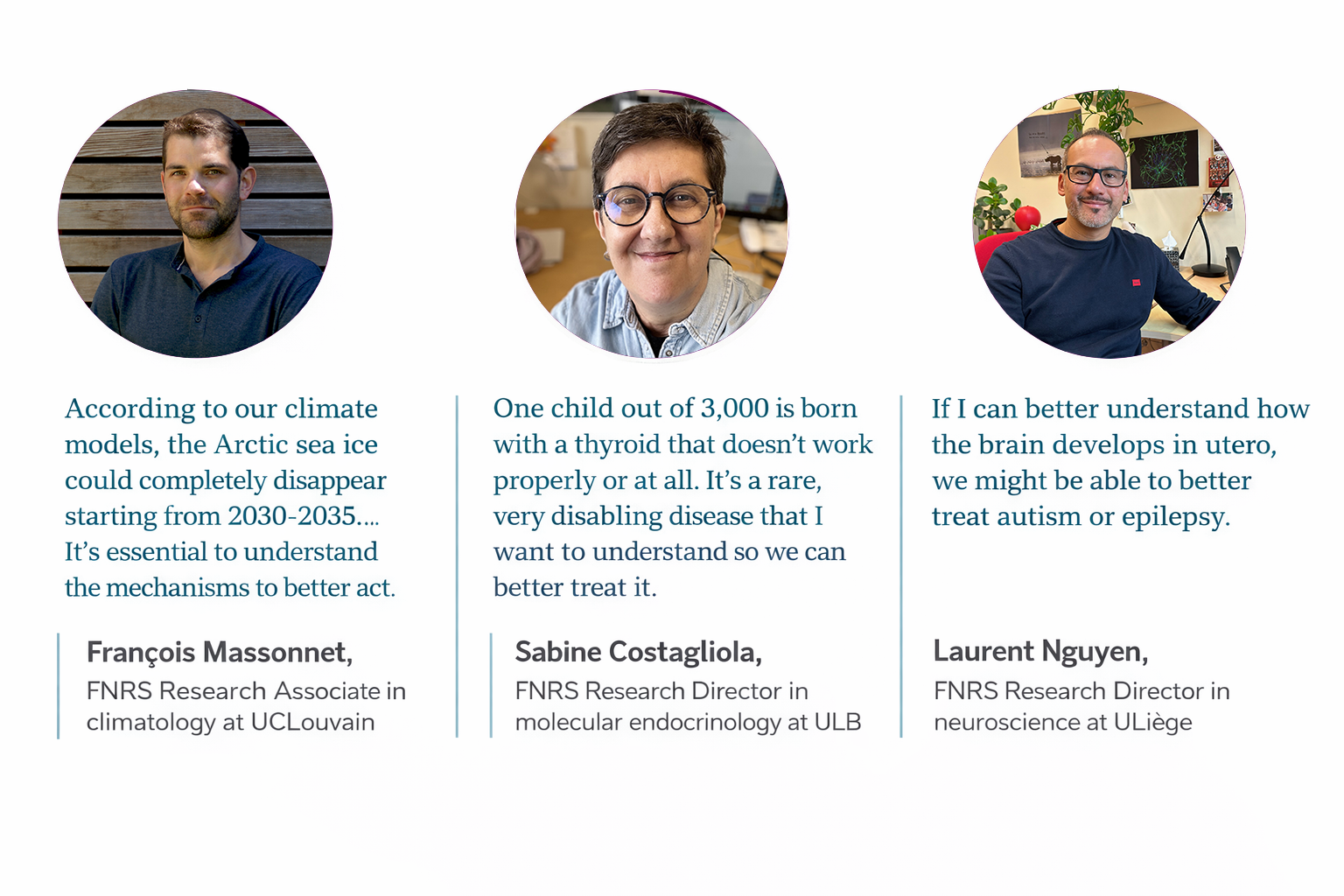 According to our climate models, the Arctic sea ice could completely disappear starting from 2030-2035.... It's essential to understand the mechanisms to better act.

François Massonnet,
FNRS Research Associate in climatology at UCLouvain

One child out of 3,000 is born with a thyroid that doesn't work properly or at all. It's a rare, very disabling disease that I want to understand so we can better treat it.

Sabine Costagliola,
FNRS Research Director in molecular endocrinology at ULB

If I can better understand how the brain develops in utero, we might be able to better treat autism or epilepsy.

Laurent Nguyen,
FNRS Research Director in neuroscience at ULiège